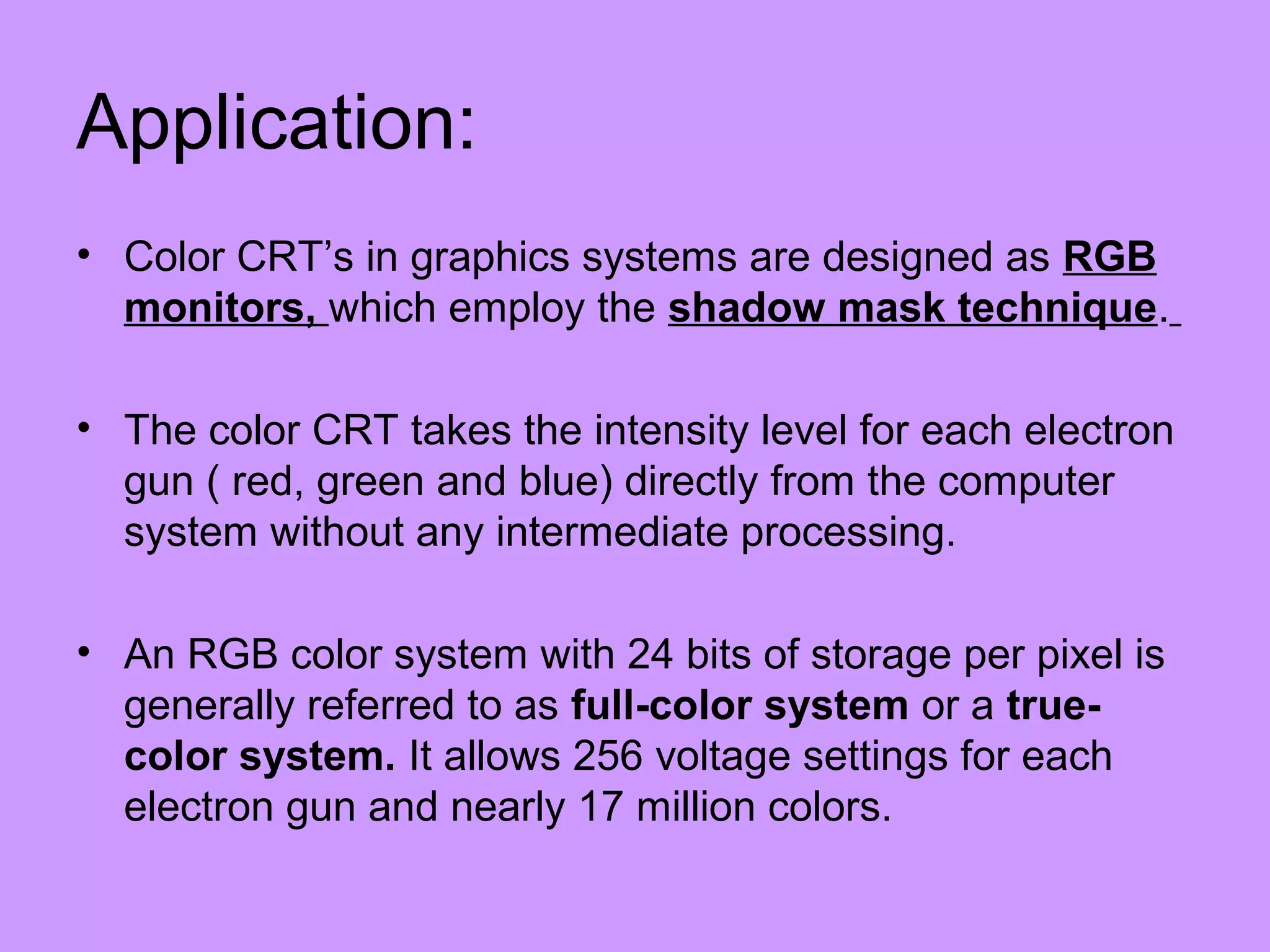 Application:

• Color CRT's in graphics systems are designed as RGB monitors, which employ the shadow mask technique.

• The color CRT takes the intensity level for each electron gun ( red, green and blue) directly from the computer system without any intermediate processing.

• An RGB color system with 24 bits of storage per pixel is generally referred to as full-color system or a true-color system. It allows 256 voltage settings for each electron gun and nearly 17 million colors.